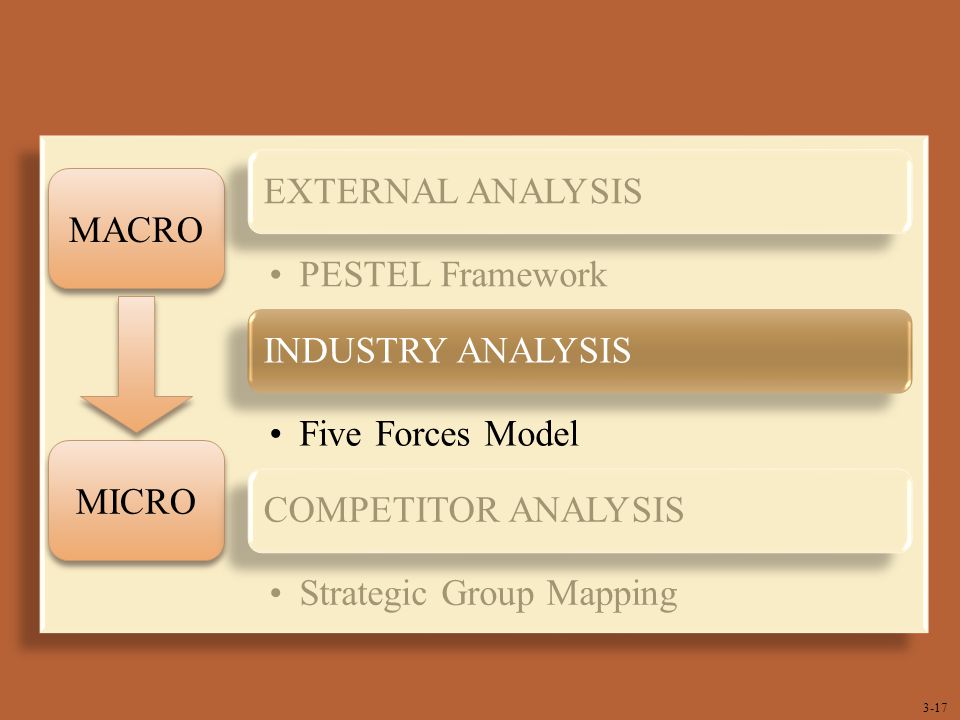 MACRO

MICRO

EXTERNAL ANALYSIS

• PESTEL Framework

INDUSTRY ANALYSIS

• Five Forces Model

COMPETITOR ANALYSIS

• Strategic Group Mapping

3-17